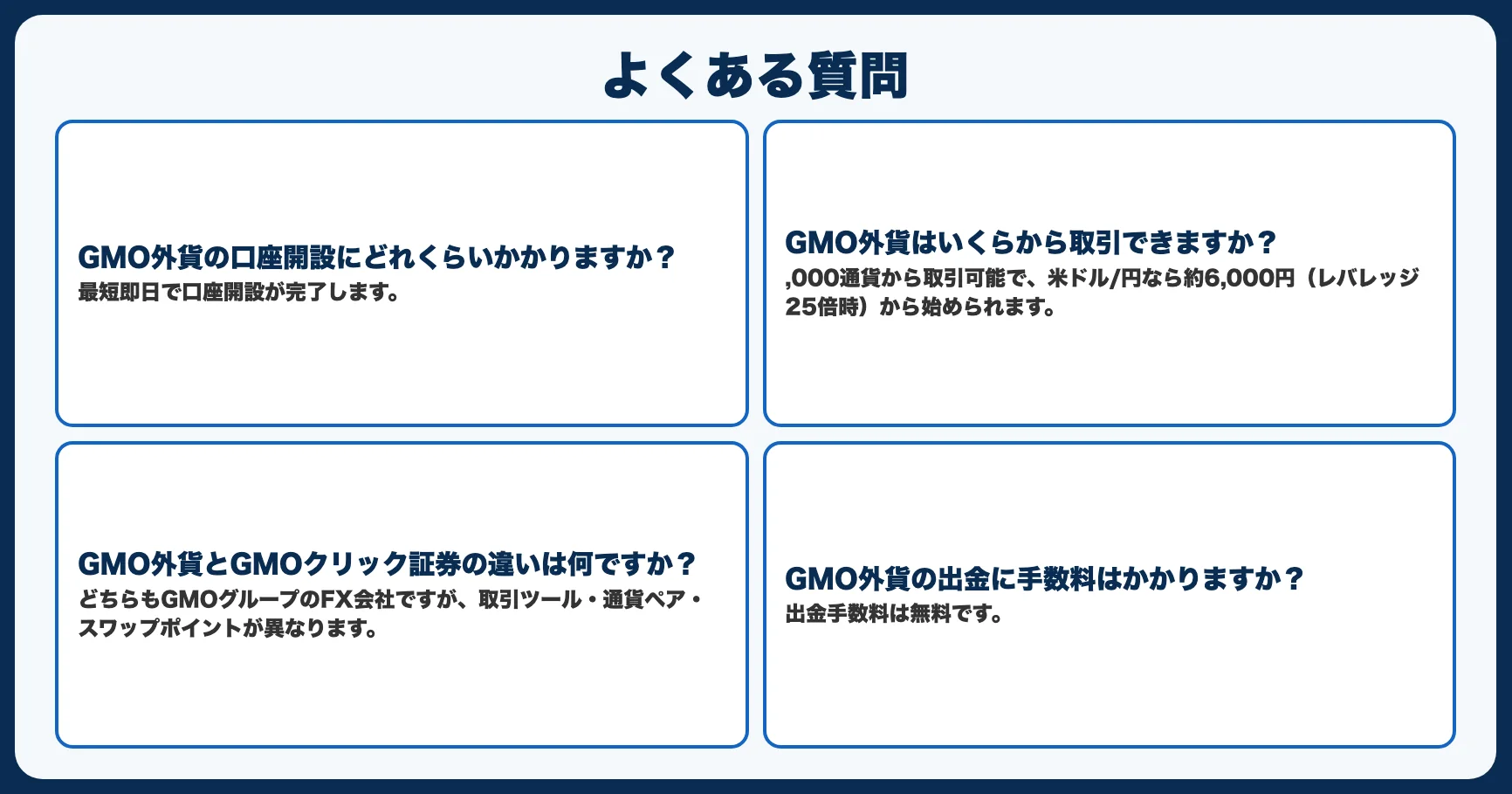 よくある質問

GMO外貨の口座開設にどれくらいかかりますか？
最短即日で口座開設が完了します。

GMO外貨はいくらから取引できますか？
,000通貨から取引可能で、米ドル/円なら約6,000円（レバレッジ25倍時）から始められます。

GMO外貨とGMOクリック証券の違いは何ですか？
どちらもGMOグループのFX会社ですが、取引ツール・通貨ペア・スワップポイントが異なります。

GMO外貨の出金に手数料はかかりますか？
出金手数料は無料です。